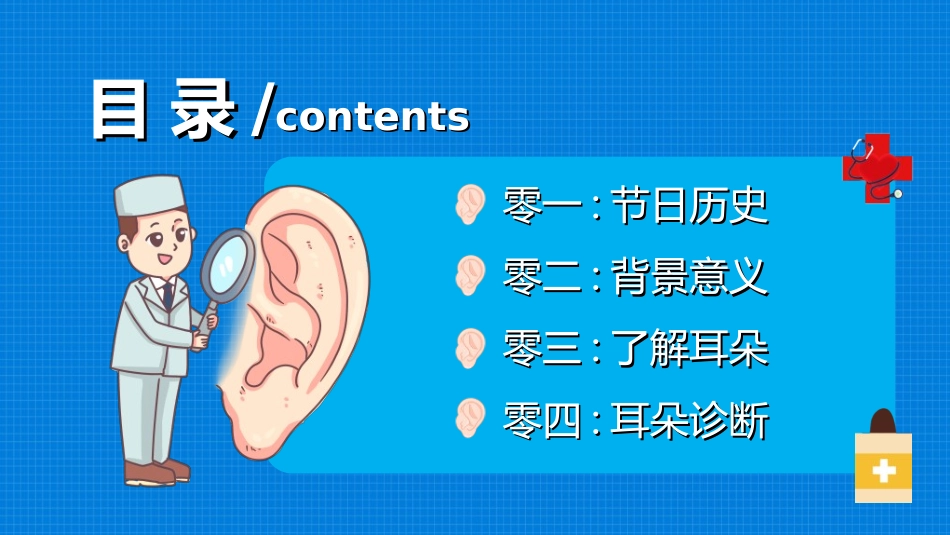 目 录 /contents

零一 : 节日历史

零二 : 背景意义

零三 : 了解耳朵

零四 : 耳朵诊断